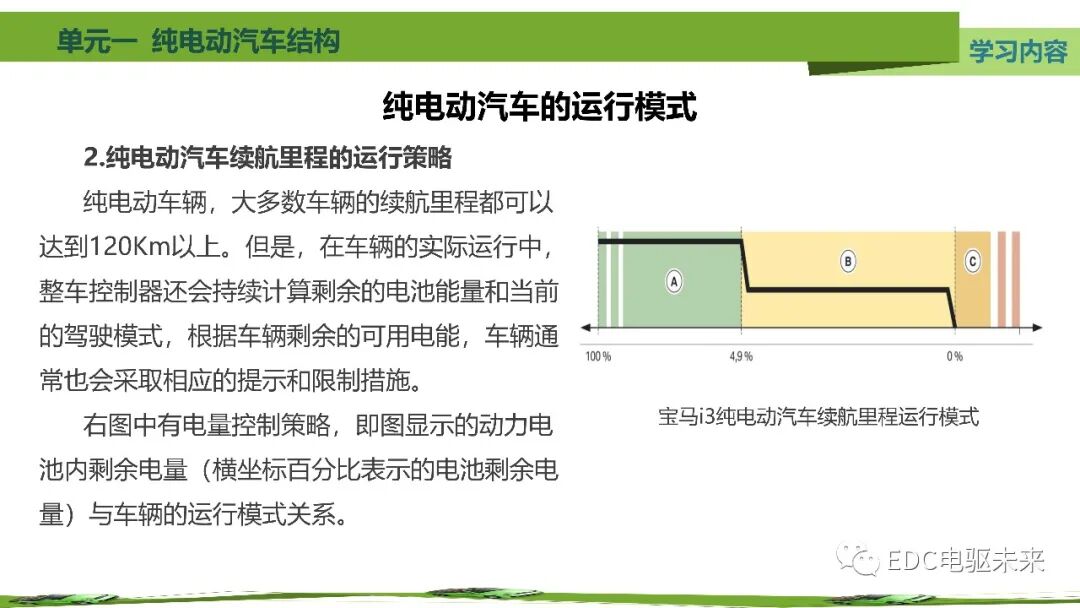 单元一 纯电动汽车结构

学习内容

纯电动汽车的运行模式

2.纯电动汽车续航里程的运行策略

纯电动车辆，大多数车辆的续航里程都可以达到120Km以上。但是，在车辆的实际运行中，整车控制器还会持续计算剩余的电池能量和当前的驾驶模式，根据车辆剩余的可用电能，车辆通常也会采取相应的提示和限制措施。

右图中有电量控制策略，即图显示的动力电池内剩余电量（横坐标百分比表示的电池剩余电量）与车辆的运行模式关系。

A

B

C

100 %

4,9 %

0 %

宝马i3纯电动汽车续航里程运行模式

EDC电驱未来